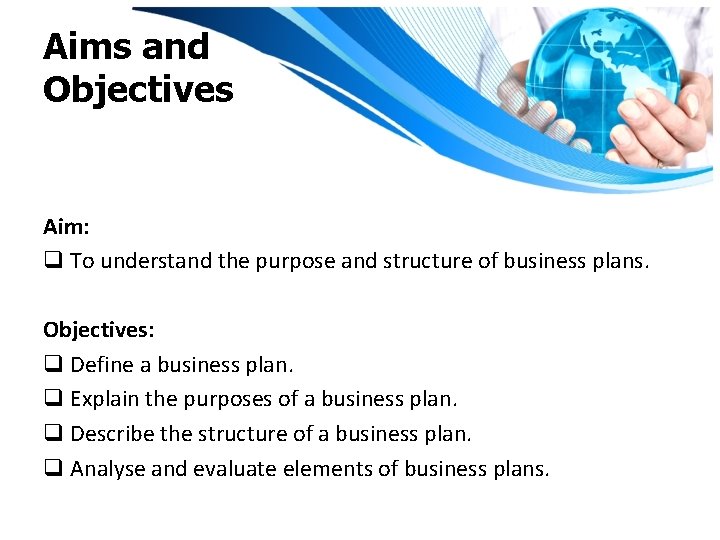 Aims and Objectives

Aim:
❑ To understand the purpose and structure of business plans.

Objectives:
❑ Define a business plan.
❑ Explain the purposes of a business plan.
❑ Describe the structure of a business plan.
❑ Analyse and evaluate elements of business plans.